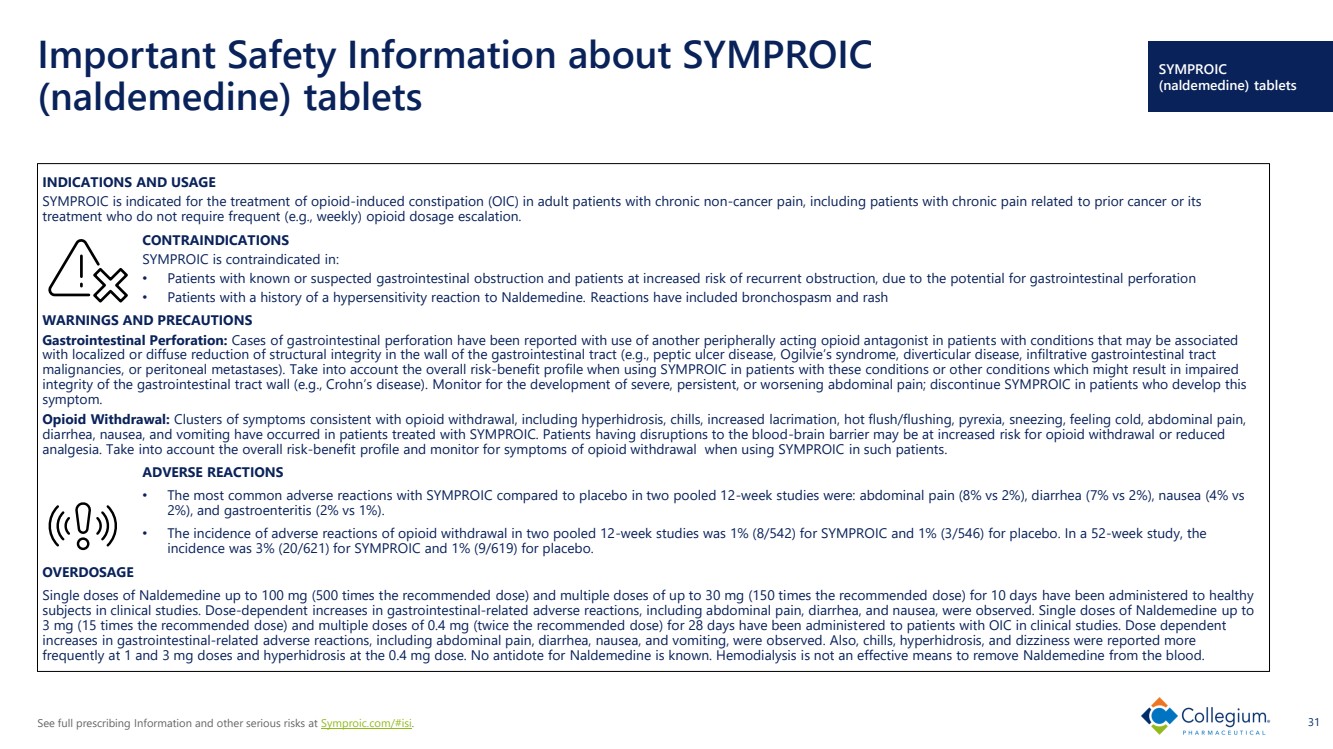 Important Safety Information about SYMPROIC (naldemedine) tablets

SYMPROIC (naldemedine) tablets

INDICATIONS AND USAGE
SYMPROIC is indicated for the treatment of opioid-induced constipation (OIC) in adult patients with chronic non-cancer pain, including patients with chronic pain related to prior cancer or its treatment who do not require frequent (e.g., weekly) opioid dosage escalation.

CONTRAINDICATIONS
SYMPROIC is contraindicated in:
• Patients with known or suspected gastrointestinal obstruction and patients at increased risk of recurrent obstruction, due to the potential for gastrointestinal perforation
• Patients with a history of a hypersensitivity reaction to Naldemedine. Reactions have included bronchospasm and rash

WARNINGS AND PRECAUTIONS
Gastrointestinal Perforation: Cases of gastrointestinal perforation have been reported with use of another peripherally acting opioid antagonist in patients with conditions that may be associated with localized or diffuse reduction of structural integrity in the wall of the gastrointestinal tract (e.g., peptic ulcer disease, Ogilvie's syndrome, diverticular disease, infiltrative gastrointestinal tract malignancies, or peritoneal metastases). Take into account the overall risk-benefit profile when using SYMPROIC in patients with these conditions or other conditions which might result in impaired integrity of the gastrointestinal tract wall (e.g., Crohn's disease). Monitor for the development of severe, persistent, or worsening abdominal pain; discontinue SYMPROIC in patients who develop this symptom.
Opioid Withdrawal: Clusters of symptoms consistent with opioid withdrawal, including hyperhidrosis, chills, increased lacrimation, hot flush/flushing, pyrexia, sneezing, feeling cold, abdominal pain, diarrhea, nausea, and vomiting have occurred in patients treated with SYMPROIC. Patients having disruptions to the blood-brain barrier may be at increased risk for opioid withdrawal or reduced analgesia. Take into account the overall risk-benefit profile and monitor for symptoms of opioid withdrawal when using SYMPROIC in such patients.

ADVERSE REACTIONS
• The most common adverse reactions with SYMPROIC compared to placebo in two pooled 12-week studies were: abdominal pain (8% vs 2%), diarrhea (7% vs 2%), nausea (4% vs 2%), and gastroenteritis (2% vs 1%).
• The incidence of adverse reactions of opioid withdrawal in two pooled 12-week studies was 1% (8/542) for SYMPROIC and 1% (3/546) for placebo. In a 52-week study, the incidence was 3% (20/621) for SYMPROIC and 1% (9/619) for placebo.

OVERDOSAGE
Single doses of Naldemedine up to 100 mg (500 times the recommended dose) and multiple doses of up to 30 mg (150 times the recommended dose) for 10 days have been administered to healthy subjects in clinical studies. Dose-dependent increases in gastrointestinal-related adverse reactions, including abdominal pain, diarrhea, and nausea, were observed. Single doses of Naldemedine up to 3 mg (15 times the recommended dose) and multiple doses of 0.4 mg (twice the recommended dose) for 28 days have been administered to patients with OIC in clinical studies. Dose dependent increases in gastrointestinal-related adverse reactions, including abdominal pain, diarrhea, nausea, and vomiting, were observed. Also, chills, hyperhidrosis, and dizziness were reported more frequently at 1 and 3 mg doses and hyperhidrosis at the 0.4 mg dose. No antidote for Naldemedine is known. Hemodialysis is not an effective means to remove Naldemedine from the blood.

See full prescribing Information and other serious risks at Symproic.com/#isi.

Collegium. PHARMACEUTICAL

31